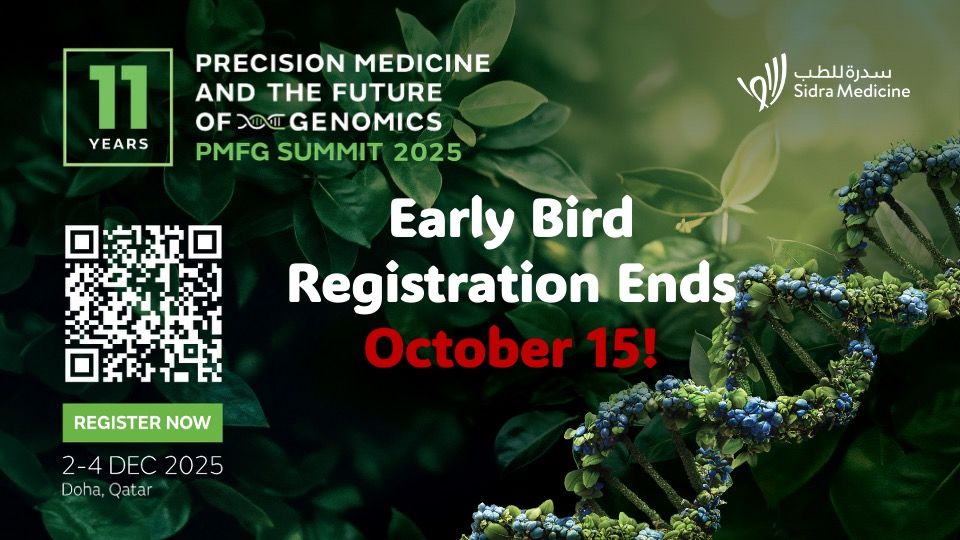 11 YEARS

PRECISION MEDICINE AND THE FUTURE OF GENOMICS
PMFG SUMMIT 2025

سدرة للطب
Sidra Medicine

Early Bird Registration Ends
October 15!

REGISTER NOW

2-4 DEC 2025
Doha, Qatar